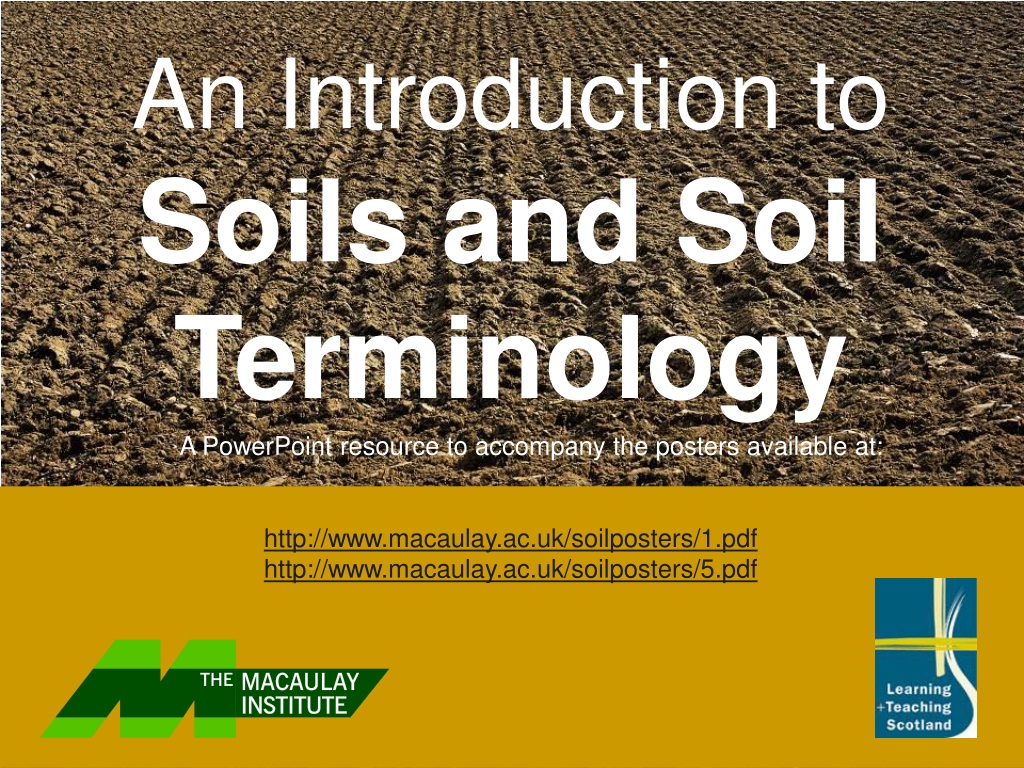 An Introduction to
Soils and Soil Terminology

A PowerPoint resource to accompany the posters available at:

http://www.macaulay.ac.uk/soilposters/1.pdf
http://www.macaulay.ac.uk/soilposters/5.pdf

THE MACAULAY INSTITUTE

Learning +Teaching Scotland